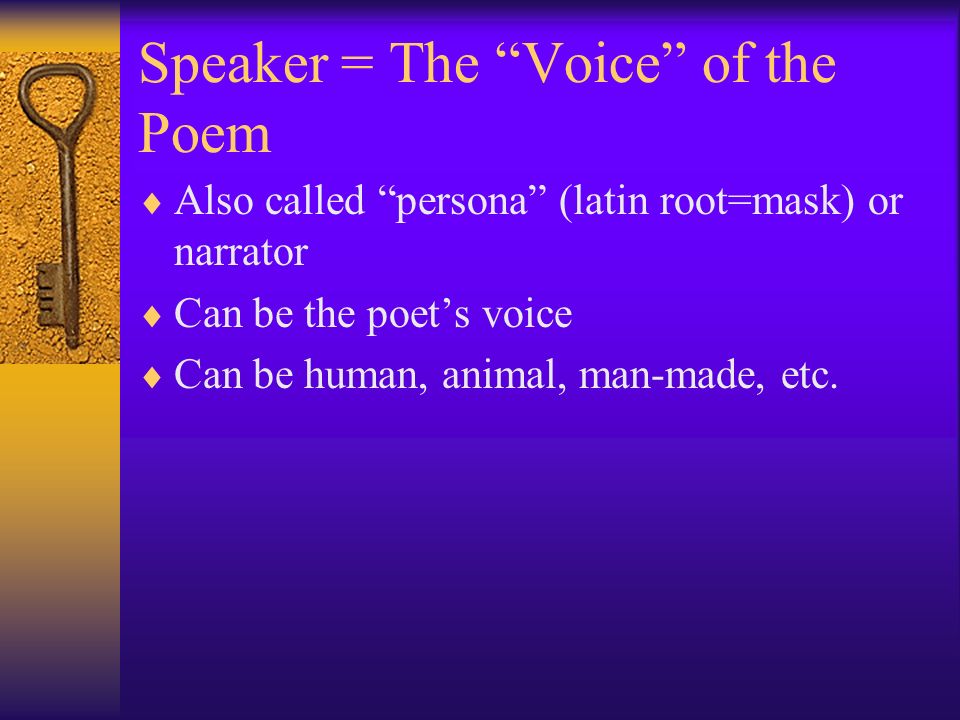 Speaker = The “Voice” of the Poem

♦ Also called “persona” (latin root=mask) or narrator
♦ Can be the poet’s voice
♦ Can be human, animal, man-made, etc.